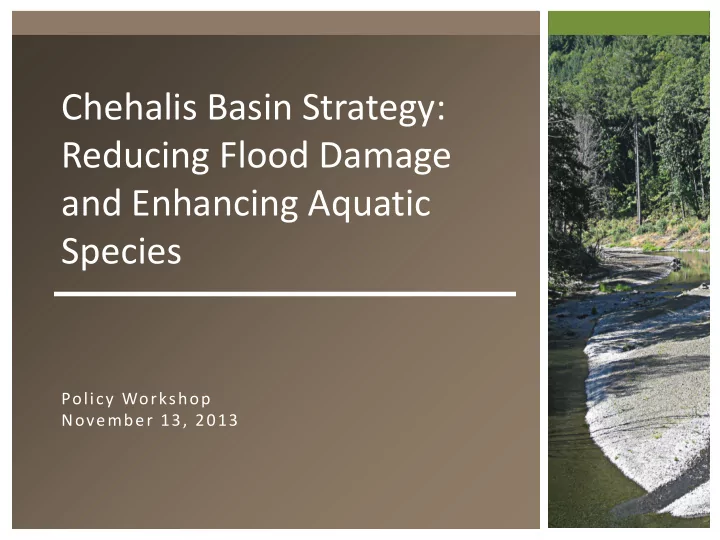 Chehalis Basin Strategy: Reducing Flood Damage and Enhancing Aquatic Species

Policy Workshop
November 13, 2013